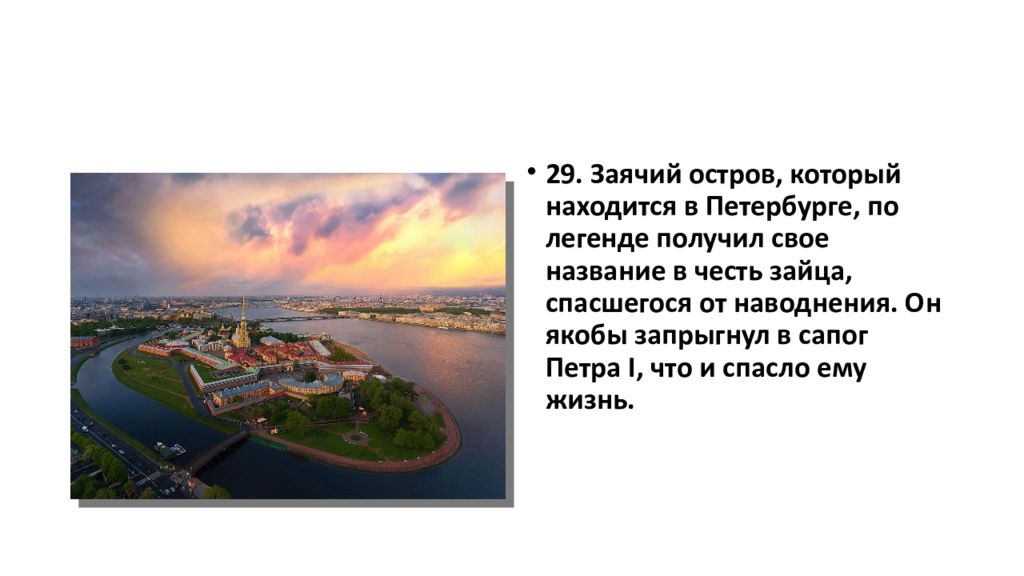 • 29. Заячий остров, который находится в Петербурге, по легенде получил свое название в честь зайца, спасшегося от наводнения. Он якобы запрыгнул в сапог Петра I, что и спасло ему жизнь.